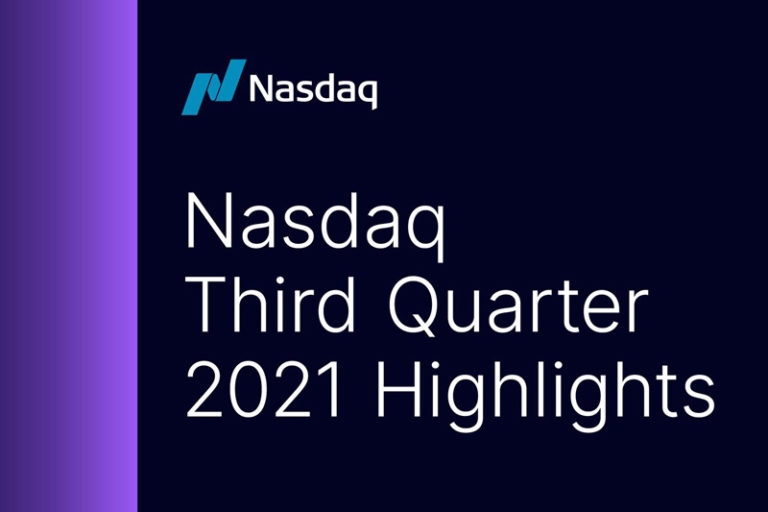 Nasdaq

Nasdaq Third Quarter 2021 Highlights